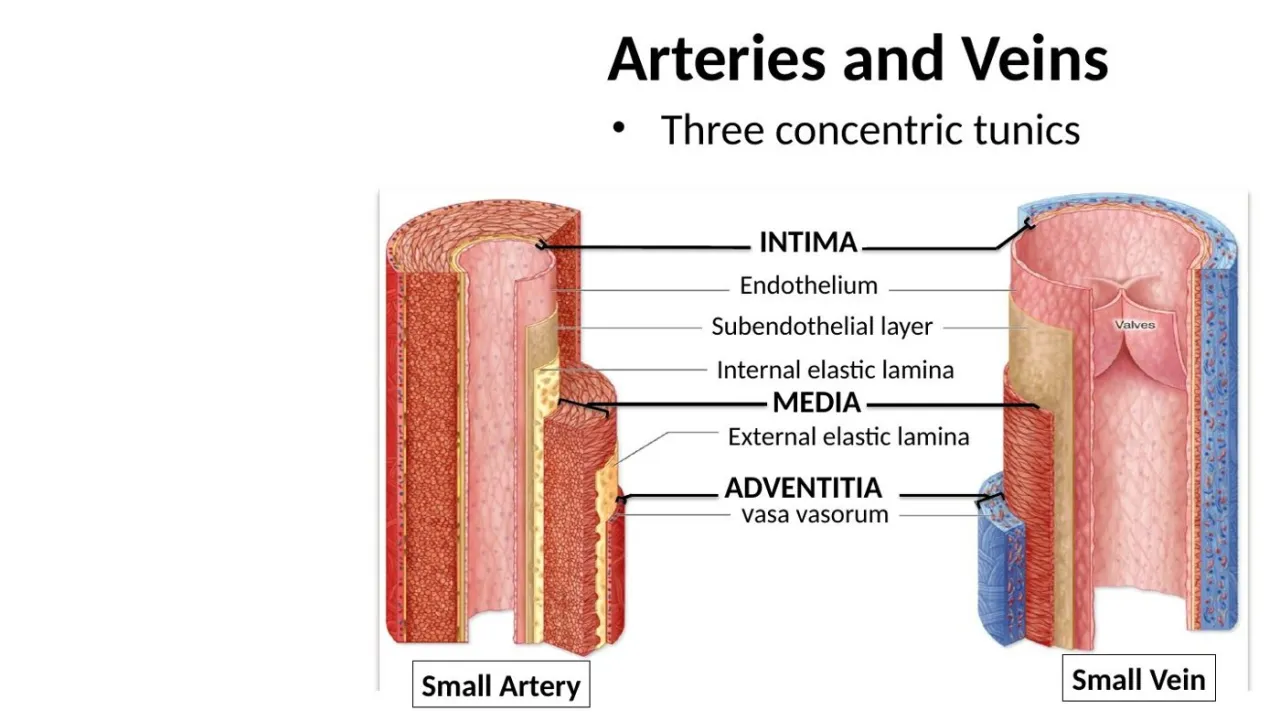 Arteries and Veins

• Three concentric tunics

INTIMA
Endothelium
Subendothelial layer
Internal elastic lamina
MEDIA
External elastic lamina
ADVENTITIA
vasa vasorum
Valves

Small Artery

Small Vein